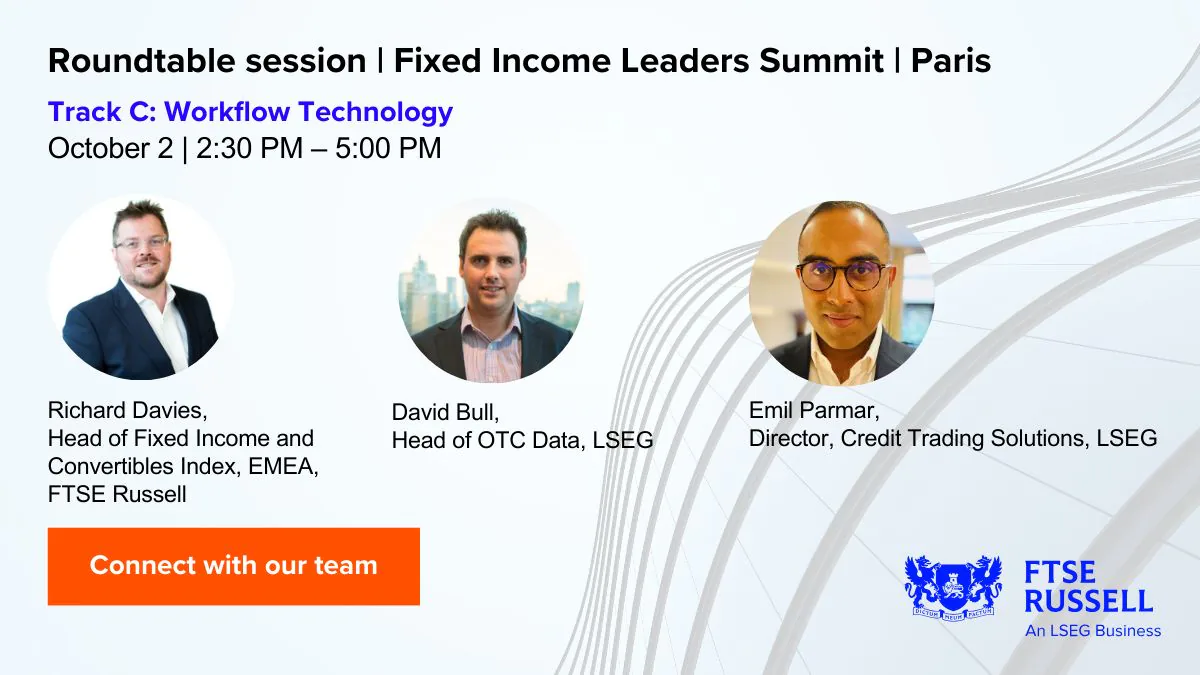 Roundtable session | Fixed Income Leaders Summit | Paris

Track C: Workflow Technology
October 2 | 2:30 PM – 5:00 PM

Richard Davies,
Head of Fixed Income and Convertibles Index, EMEA, FTSE Russell

David Bull,
Head of OTC Data, LSEG

Emil Parmar,
Director, Credit Trading Solutions, LSEG

Connect with our team

DICTUM MEUM PACTUM

FTSE RUSSELL
An LSEG Business